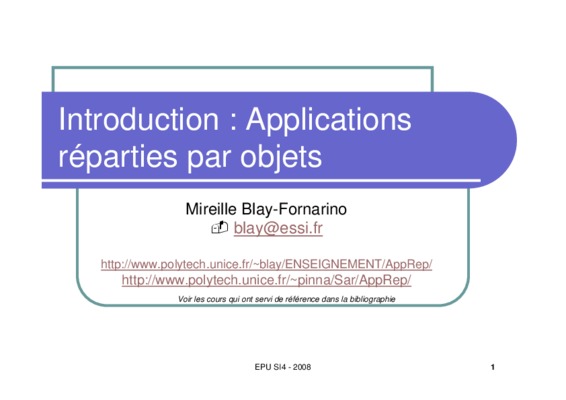 Introduction : Applications réparties par objets

Mireille Blay-Fornarino
blay@essi.fr

http://www.polytech.unice.fr/~blay/ENSEIGNEMENT/AppRep/
http://www.polytech.unice.fr/~pinna/Sar/AppRep/

Voir les cours qui ont servi de référence dans la bibliographie

EPU SI4 - 2008

1